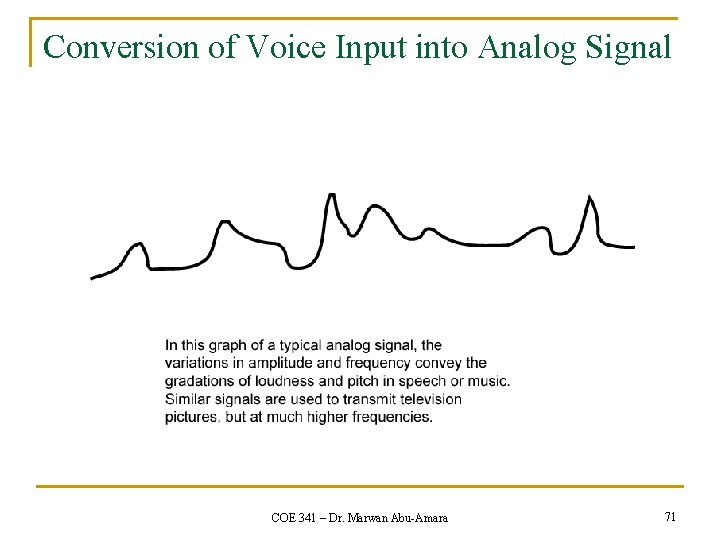 Conversion of Voice Input into Analog Signal

In this graph of a typical analog signal, the variations in amplitude and frequency convey the gradations of loudness and pitch in speech or music. Similar signals are used to transmit television pictures, but at much higher frequencies.

COE 341 – Dr. Marwan Abu-Amara

71